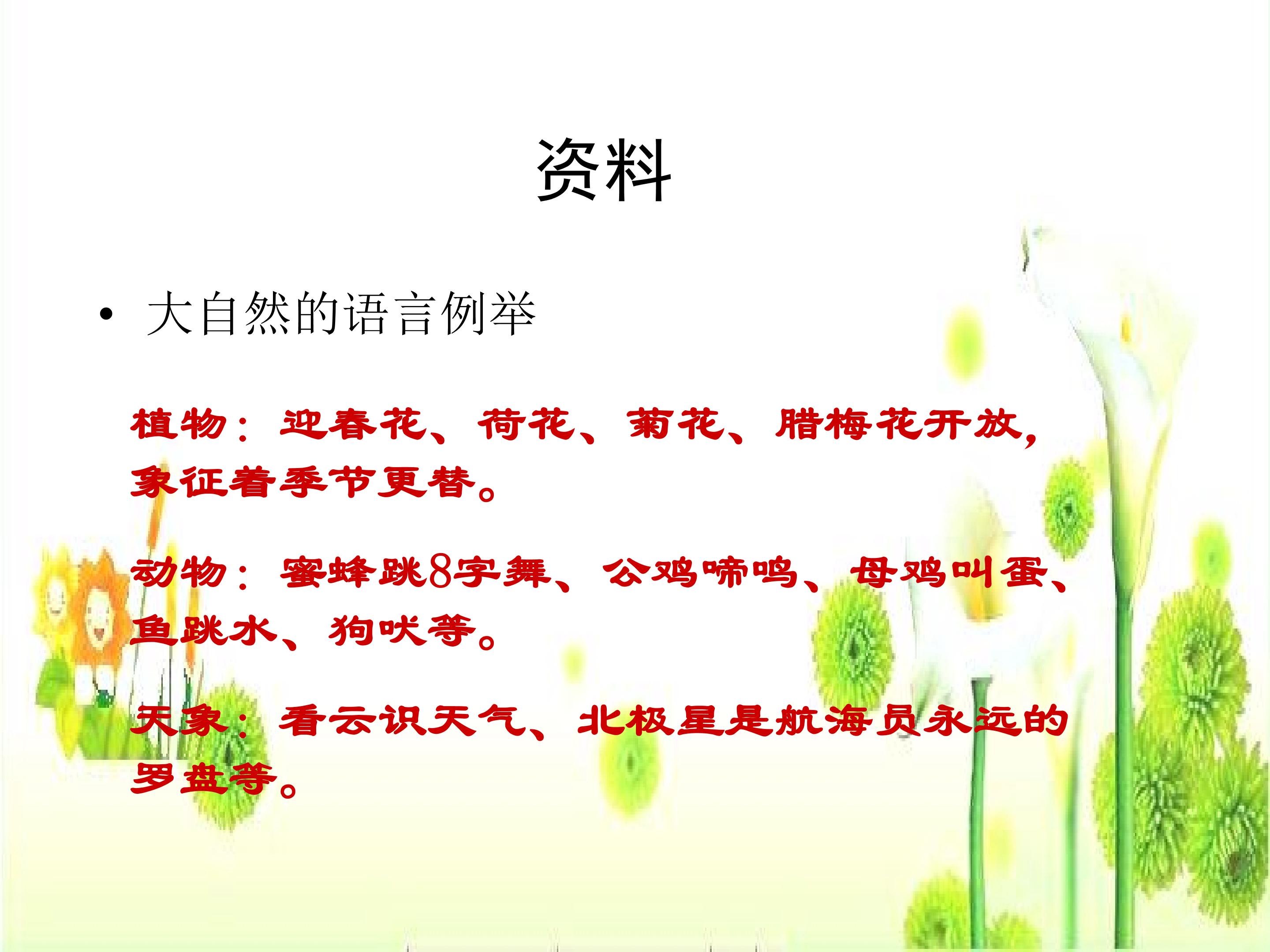 资料

• 大自然的语言例举

植物：迎春花、荷花、菊花、腊梅花开放，象征着季节更替。

动物：蜜蜂跳8字舞、公鸡啼鸣、母鸡叫蛋、鱼跳水、狗吠等。

天象：看云识天气、北极星是航海员永远的罗盘等。